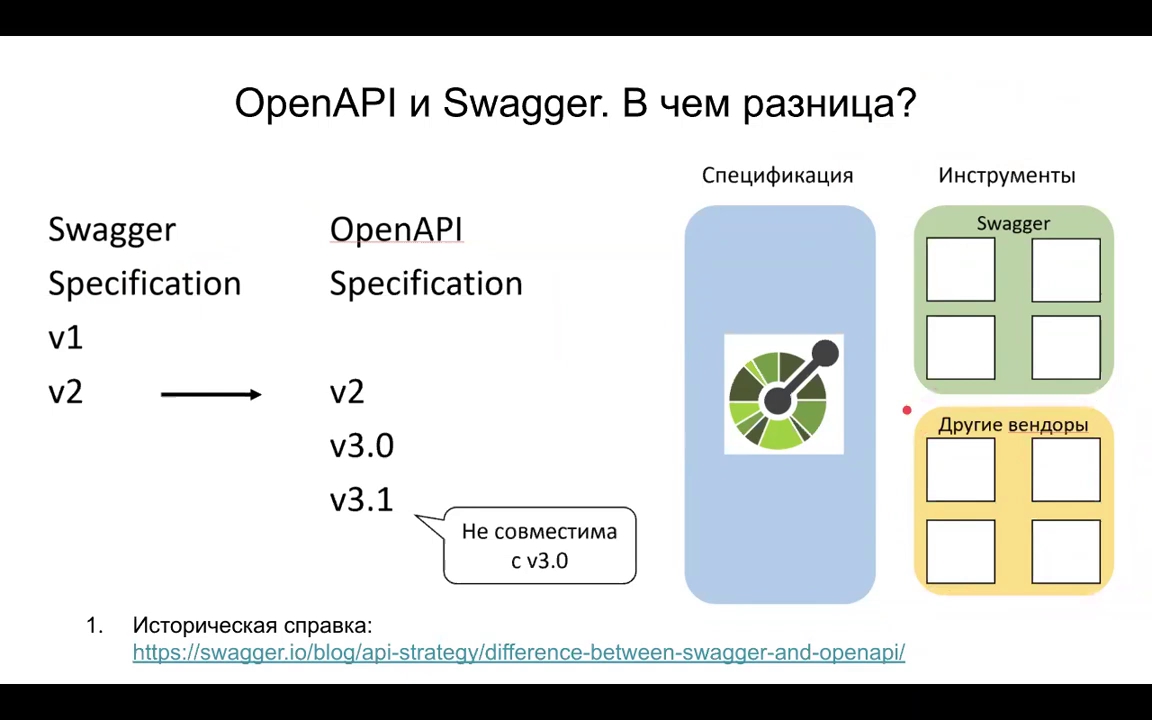 OpenAPI и Swagger. В чем разница?

Swagger Specification
v1
v2

OpenAPI Specification
v2
v3.0
v3.1

Не совместима с v3.0

Спецификация

Инструменты

Swagger

Другие вендоры

1. Историческая справка: https://swagger.io/blog/api-strategy/difference-between-swagger-and-openapi/